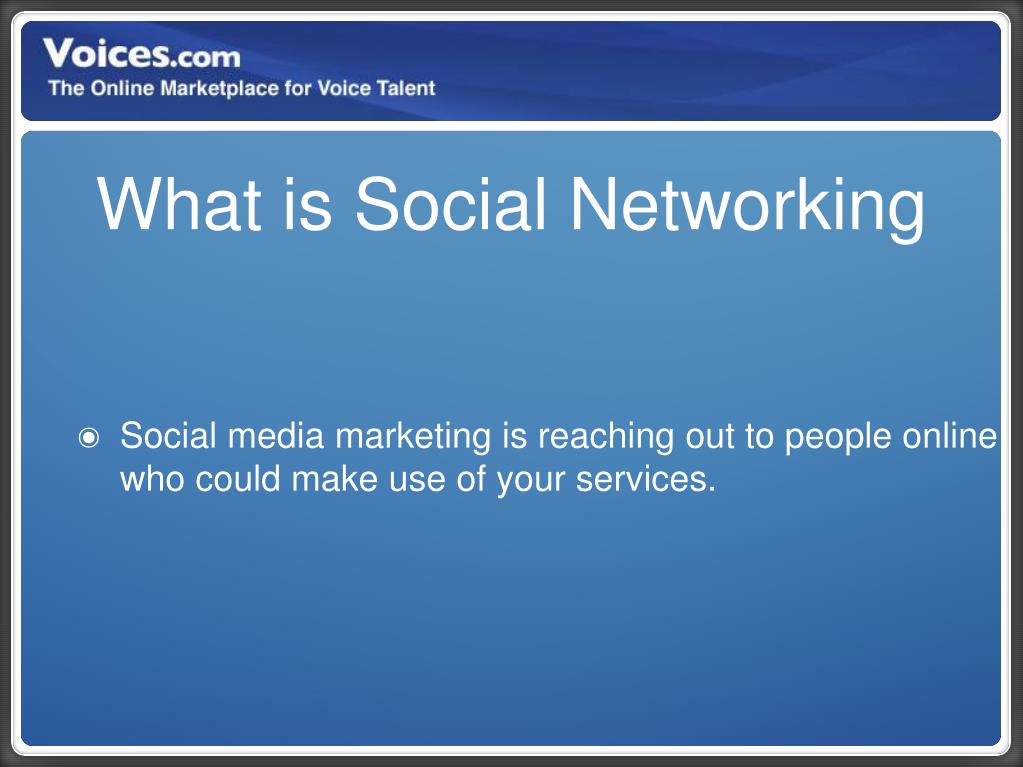 Voices.com
The Online Marketplace for Voice Talent

What is Social Networking

Social media marketing is reaching out to people online who could make use of your services.